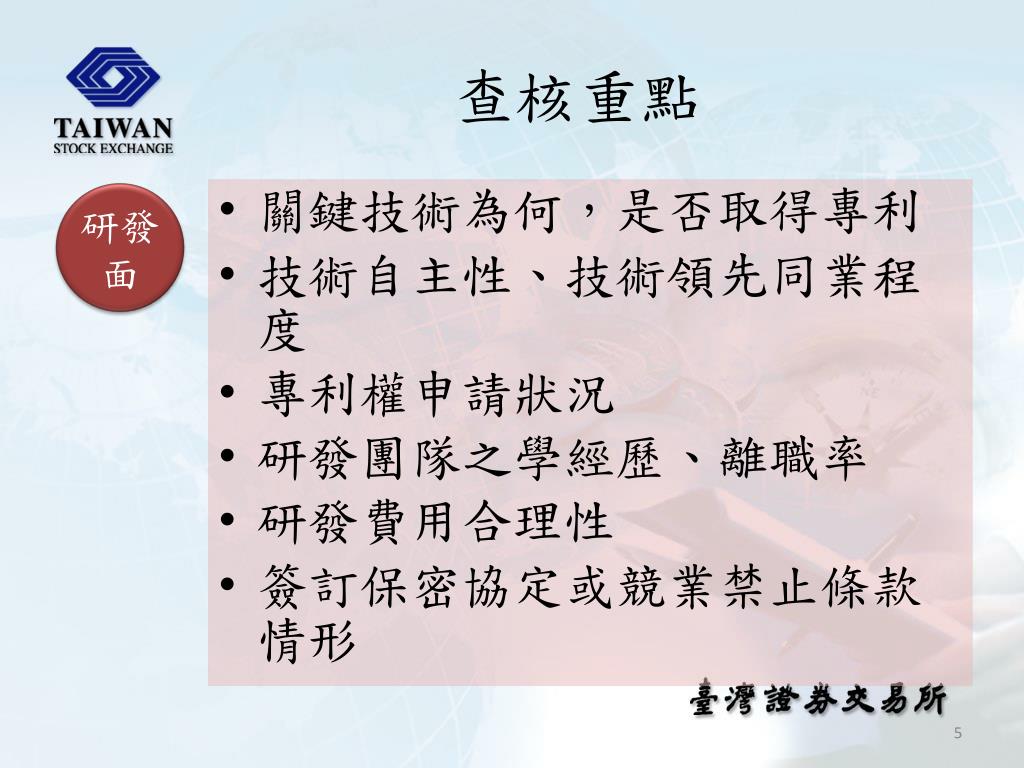 TAIWAN
STOCK EXCHANGE

查核重點

研發面

• 關鍵技術為何，是否取得專利
• 技術自主性、技術領先同業程度
• 專利權申請狀況
• 研發團隊之學經歷、離職率
• 研發費用合理性
• 簽訂保密協定或競業禁止條款情形

臺灣證券交易所

5